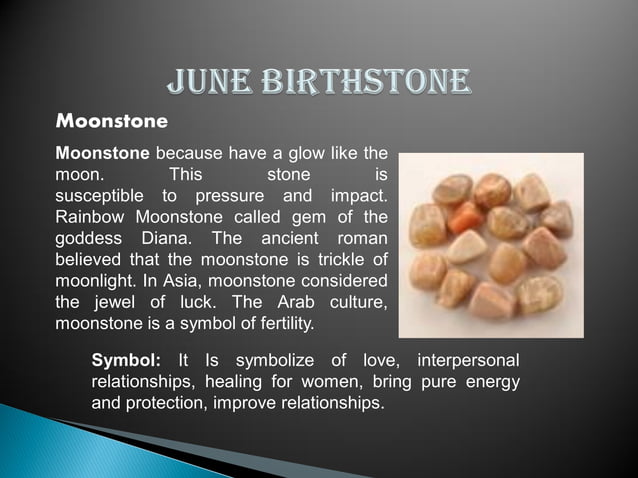 JUNE BIRTHSTONE

Moonstone

Moonstone because have a glow like the moon. This stone is susceptible to pressure and impact. Rainbow Moonstone called gem of the goddess Diana. The ancient roman believed that the moonstone is trickle of moonlight. In Asia, moonstone considered the jewel of luck. The Arab culture, moonstone is a symbol of fertility.

Symbol: It Is symbolize of love, interpersonal relationships, healing for women, bring pure energy and protection, improve relationships.